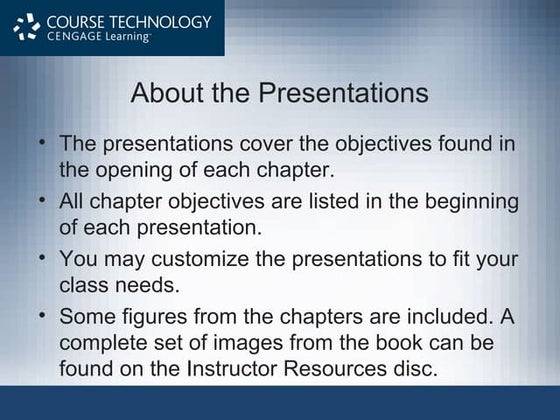 COURSE TECHNOLOGY
CENGAGE Learning™

About the Presentations

• The presentations cover the objectives found in the opening of each chapter.
• All chapter objectives are listed in the beginning of each presentation.
• You may customize the presentations to fit your class needs.
• Some figures from the chapters are included. A complete set of images from the book can be found on the Instructor Resources disc.